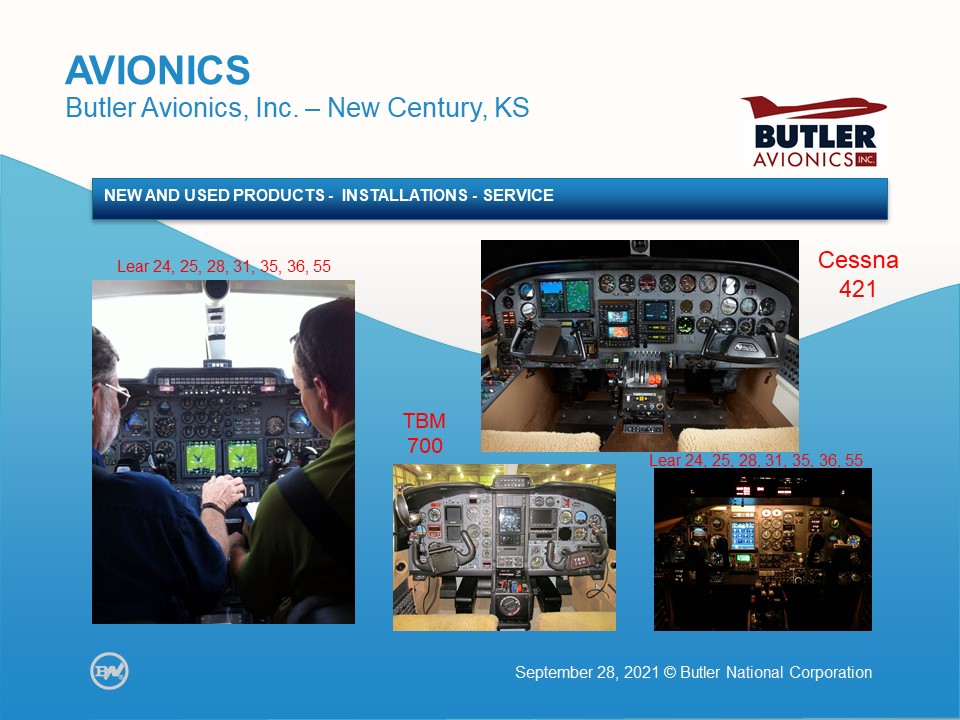 AVIONICS
Butler Avionics, Inc. – New Century, KS

BUTLER
AVIONICS INC.

NEW AND USED PRODUCTS - INSTALLATIONS - SERVICE

Lear 24, 25, 28, 31, 35, 36, 55

Cessna
421

TBM
700

Lear 24, 25, 28, 31, 35, 36, 55

BN

September 28, 2021 © Butler National Corporation